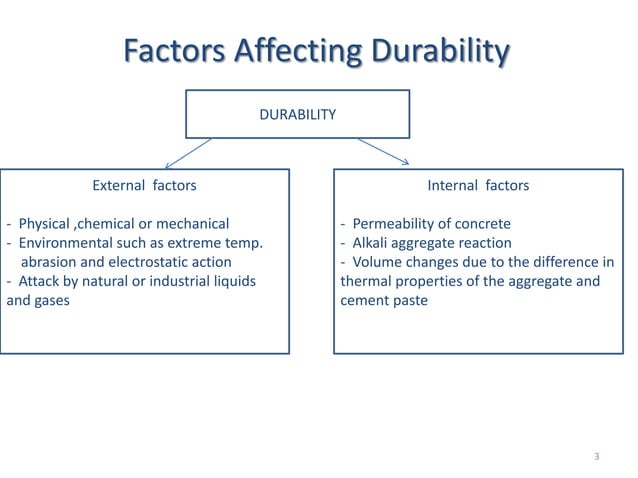 Factors Affecting Durability

DURABILITY

External factors

- Physical ,chemical or mechanical
- Environmental such as extreme temp. abrasion and electrostatic action
- Attack by natural or industrial liquids and gases

Internal factors

- Permeability of concrete
- Alkali aggregate reaction
- Volume changes due to the difference in thermal properties of the aggregate and cement paste

3